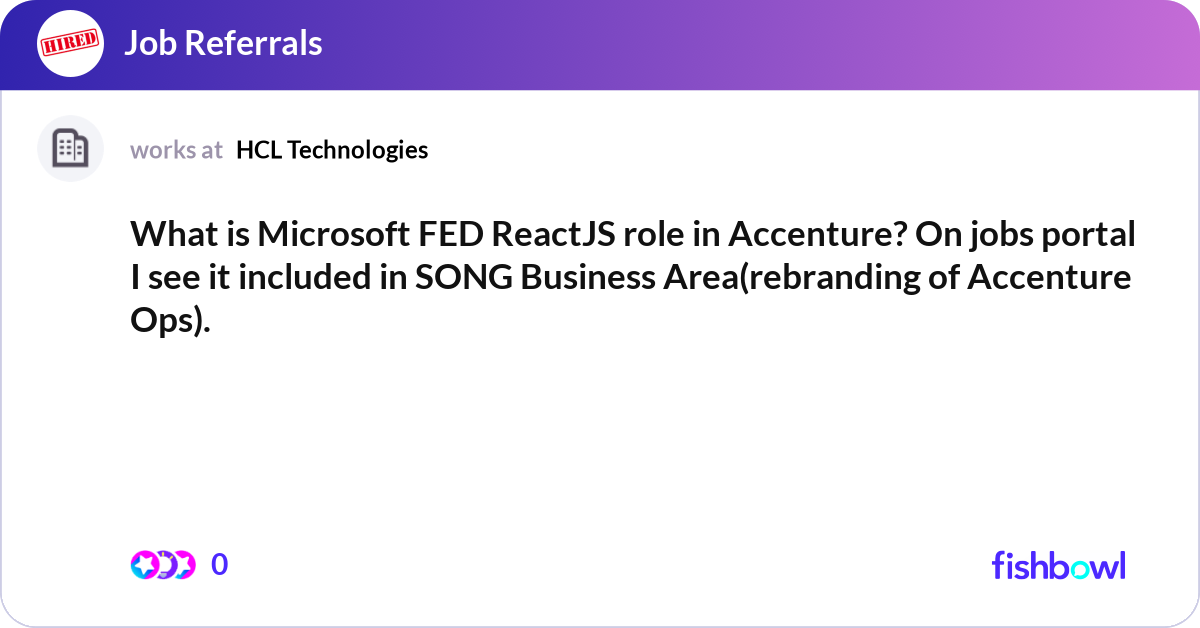 HIRED

Job Referrals

works at HCL Technologies

What is Microsoft FED ReactJS role in Accenture? On jobs portal I see it included in SONG Business Area(rebranding of Accenture Ops).

0

fishbowl